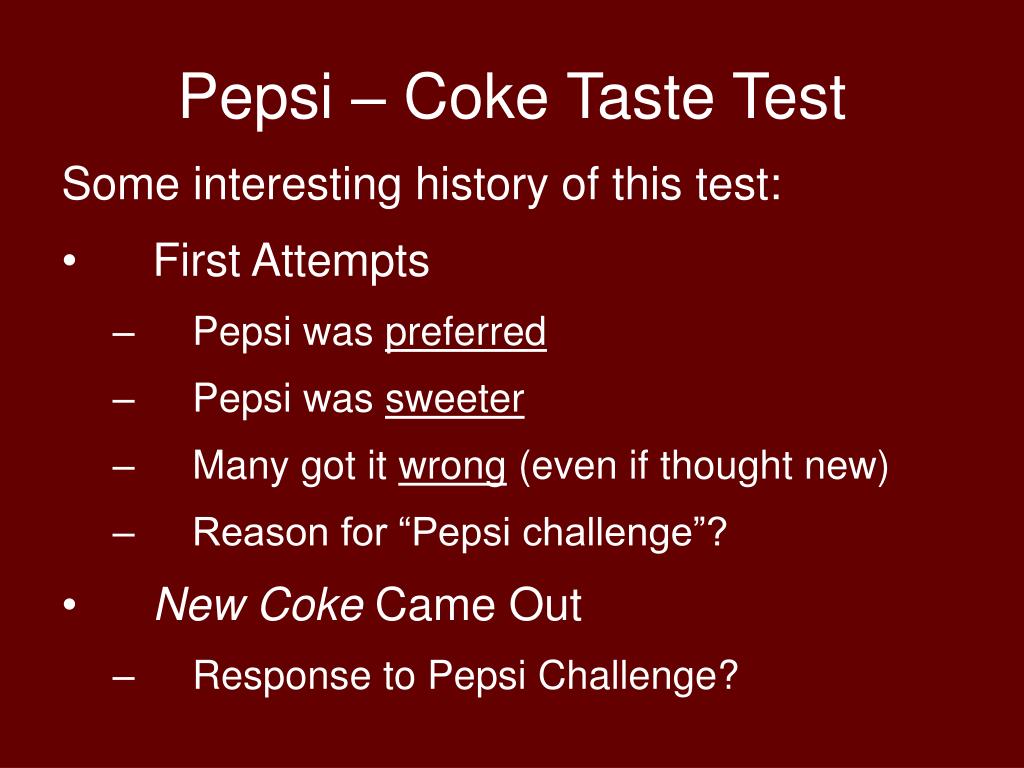 Pepsi – Coke Taste Test

Some interesting history of this test:

• First Attempts
– Pepsi was preferred
– Pepsi was sweeter
– Many got it wrong (even if thought new)
– Reason for “Pepsi challenge”?

• New Coke Came Out
– Response to Pepsi Challenge?